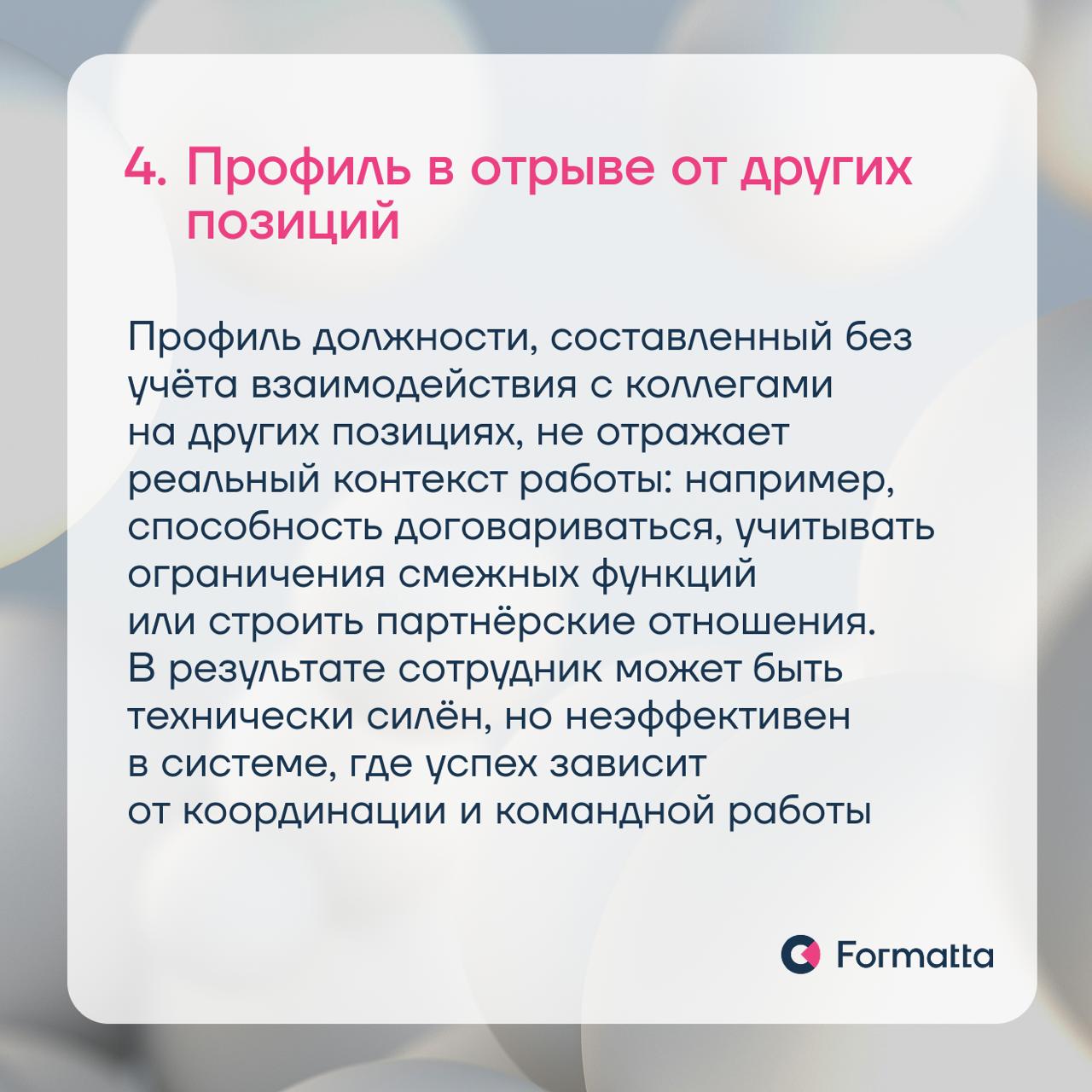 4. Профиль в отрыве от других позиций

Профиль должности, составленный без учёта взаимодействия с коллегами на других позициях, не отражает реальный контекст работы: например, способность договариваться, учитывать ограничения смежных функций или строить партнёрские отношения. В результате сотрудник может быть технически силён, но неэффективен в системе, где успех зависит от координации и командной работы

Formatta